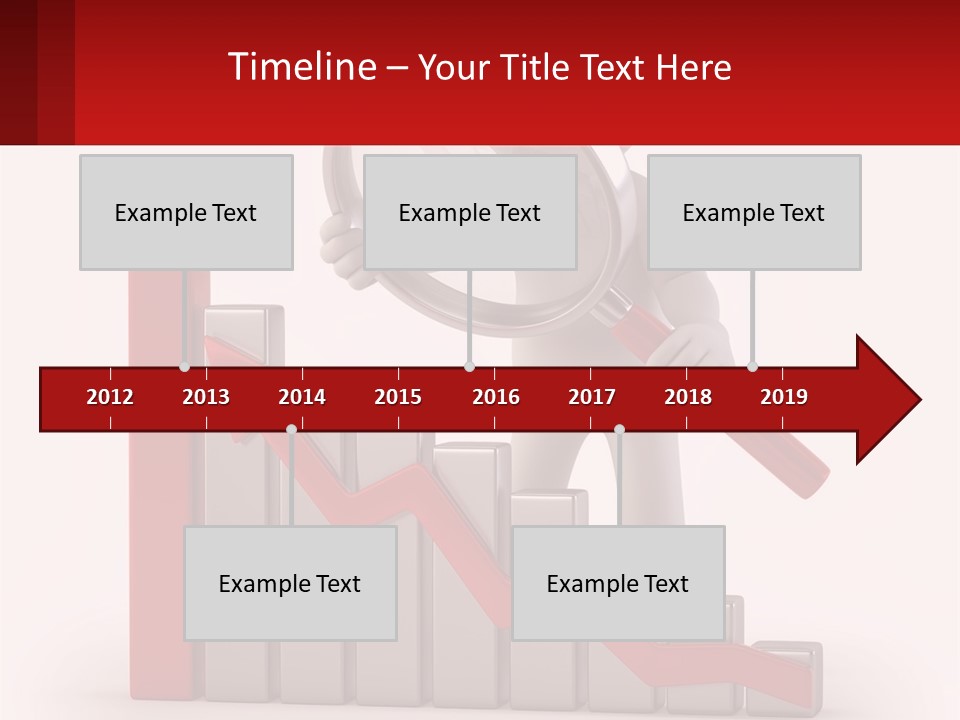 Timeline – Your Title Text Here

Example Text

Example Text

Example Text

2012 2013 2014 2015 2016 2017 2018 2019

Example Text

Example Text